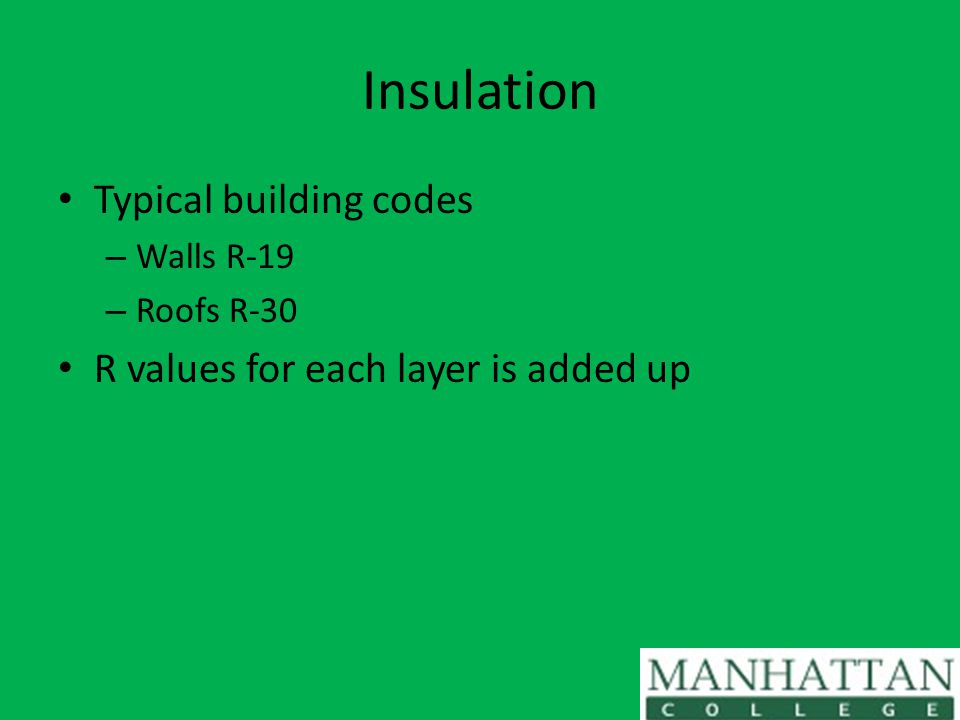 Insulation

• Typical building codes
  – Walls R-19
  – Roofs R-30
• R values for each layer is added up

MANHATTAN
COLLEGE